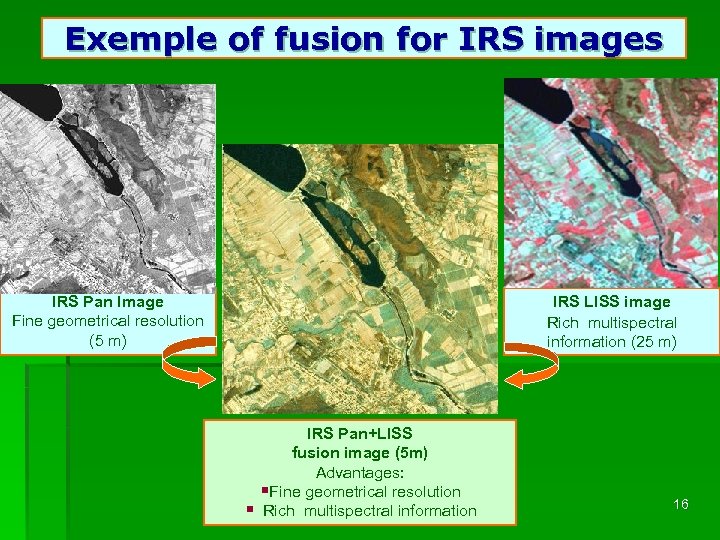 Exemple of fusion for IRS images

IRS Pan Image
Fine geometrical resolution (5 m)

IRS LISS image
Rich multispectral information (25 m)

IRS Pan+LISS
fusion image (5m)
Advantages:
▪Fine geometrical resolution
▪ Rich multispectral information

16